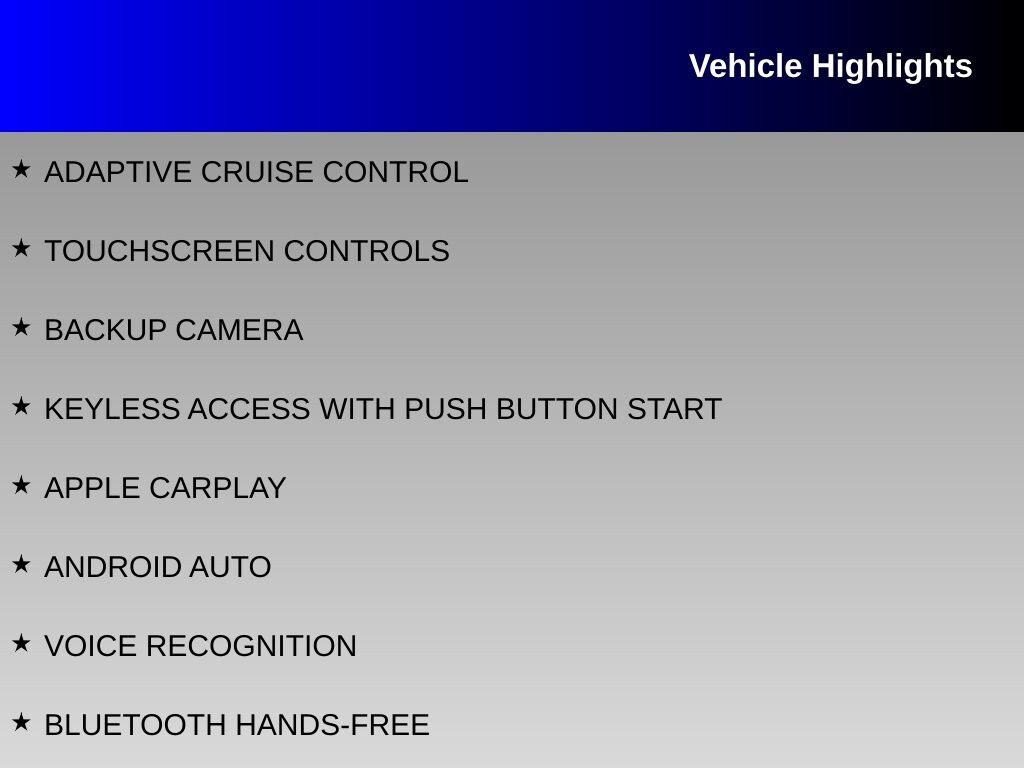 Vehicle Highlights

★ ADAPTIVE CRUISE CONTROL

★ TOUCHSCREEN CONTROLS

★ BACKUP CAMERA

★ KEYLESS ACCESS WITH PUSH BUTTON START

★ APPLE CARPLAY

★ ANDROID AUTO

★ VOICE RECOGNITION

★ BLUETOOTH HANDS-FREE